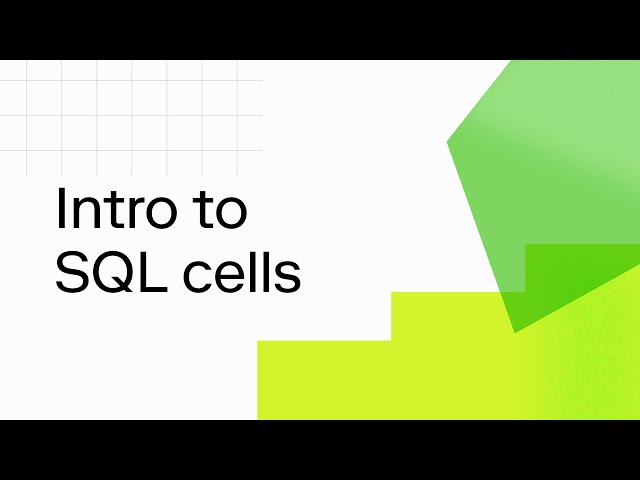 Intro to
SQL cells